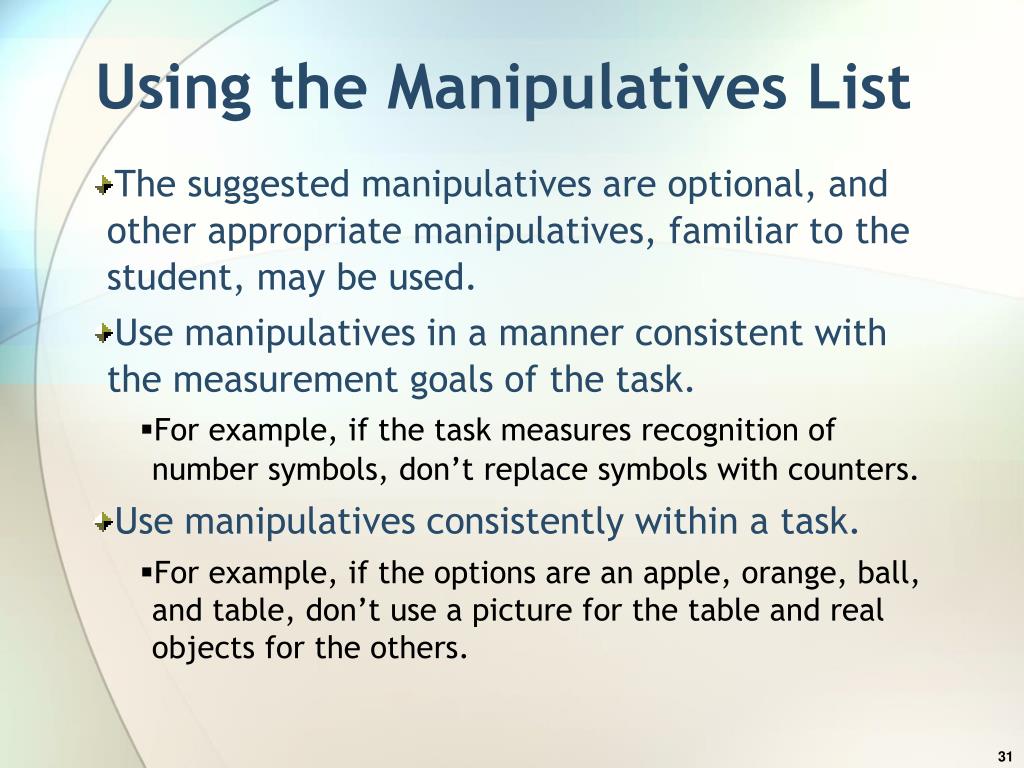 Using the Manipulatives List

The suggested manipulatives are optional, and other appropriate manipulatives, familiar to the student, may be used.

Use manipulatives in a manner consistent with the measurement goals of the task.

▪For example, if the task measures recognition of number symbols, don’t replace symbols with counters.

Use manipulatives consistently within a task.

▪For example, if the options are an apple, orange, ball, and table, don’t use a picture for the table and real objects for the others.

31